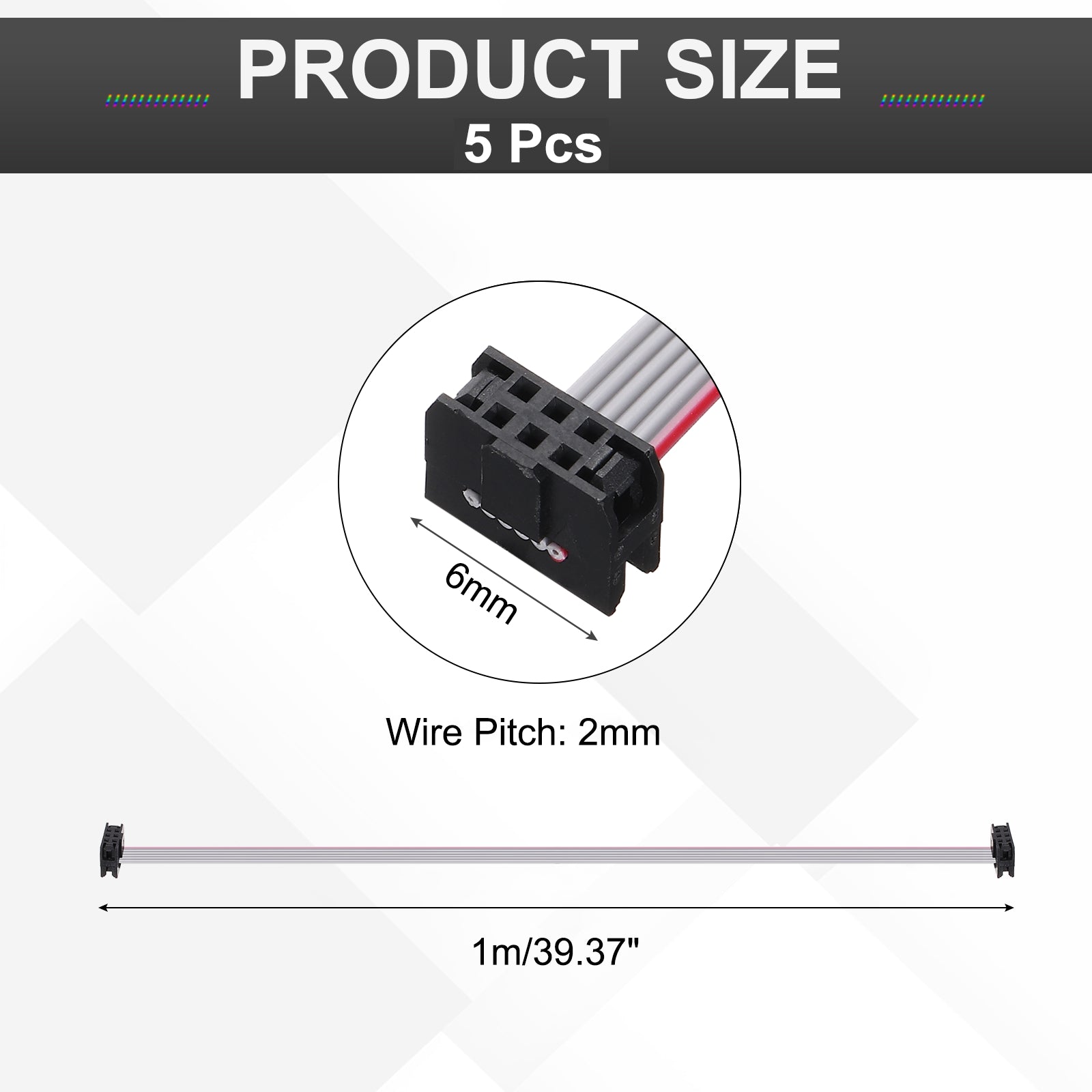 PRODUCT SIZE

5 Pcs

6mm

Wire Pitch: 2mm

1m/39.37"